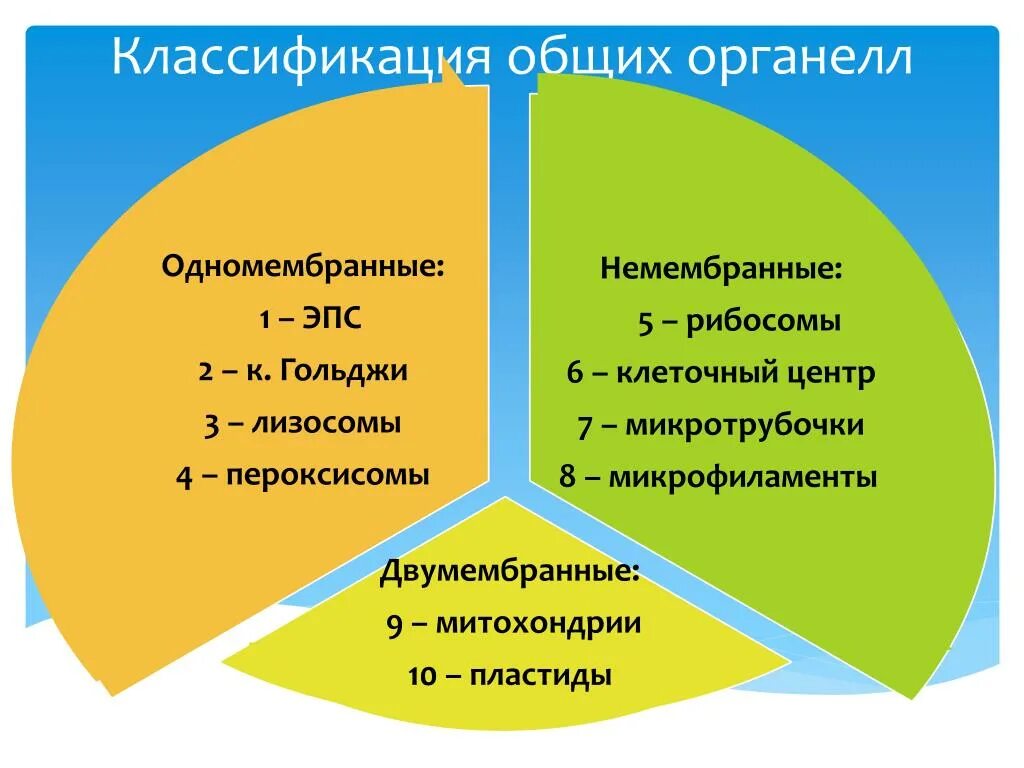 Классификация общих органелл

Одномембранные:
1 – ЭПС
2 – к. Гольджи
3 – лизосомы
4 – пероксисомы

Немембранные:
5 – рибосомы
6 – клеточный центр
7 – микротрубочки
8 – микрофиламенты

Двумембранные:
9 – митохондрии
10 – пластиды